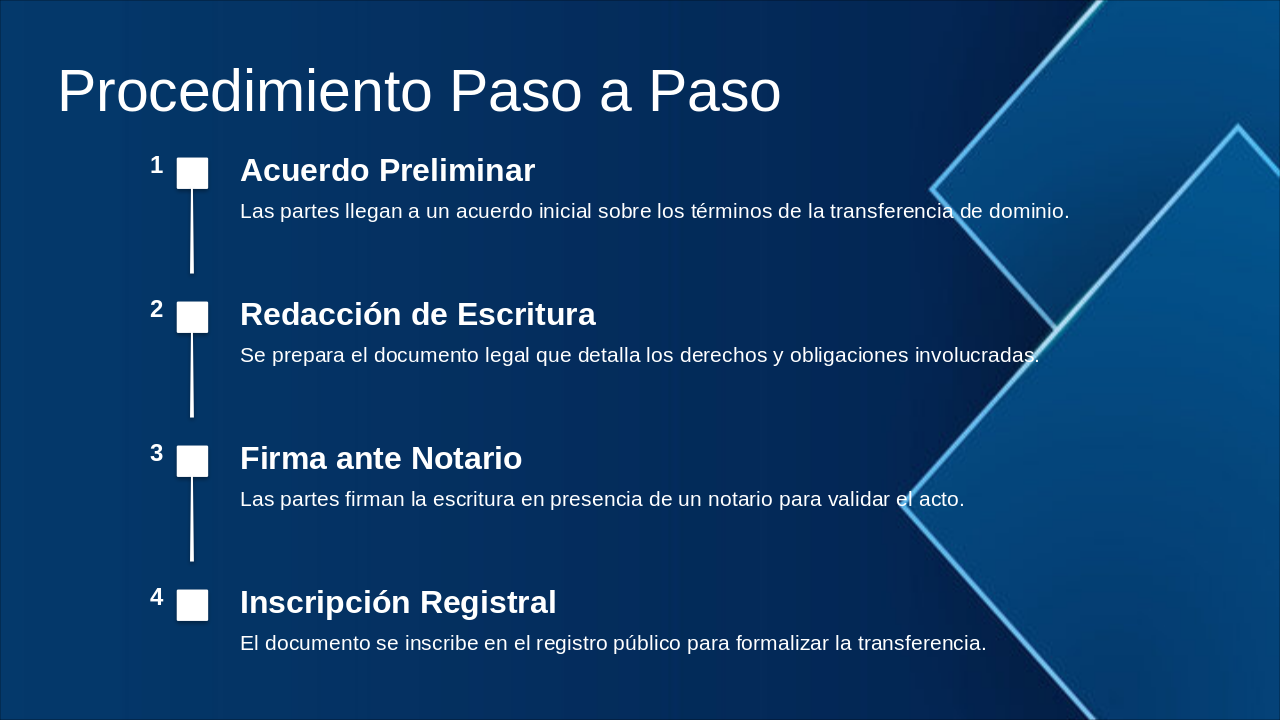 Procedimiento Paso a Paso

1

Acuerdo Preliminar

Las partes llegan a un acuerdo inicial sobre los términos de la transferencia de dominio.

2

Redacción de Escritura

Se prepara el documento legal que detalla los derechos y obligaciones involucradas.

3

Firma ante Notario

Las partes firman la escritura en presencia de un notario para validar el acto.

4

Inscripción Registral

El documento se inscribe en el registro público para formalizar la transferencia.